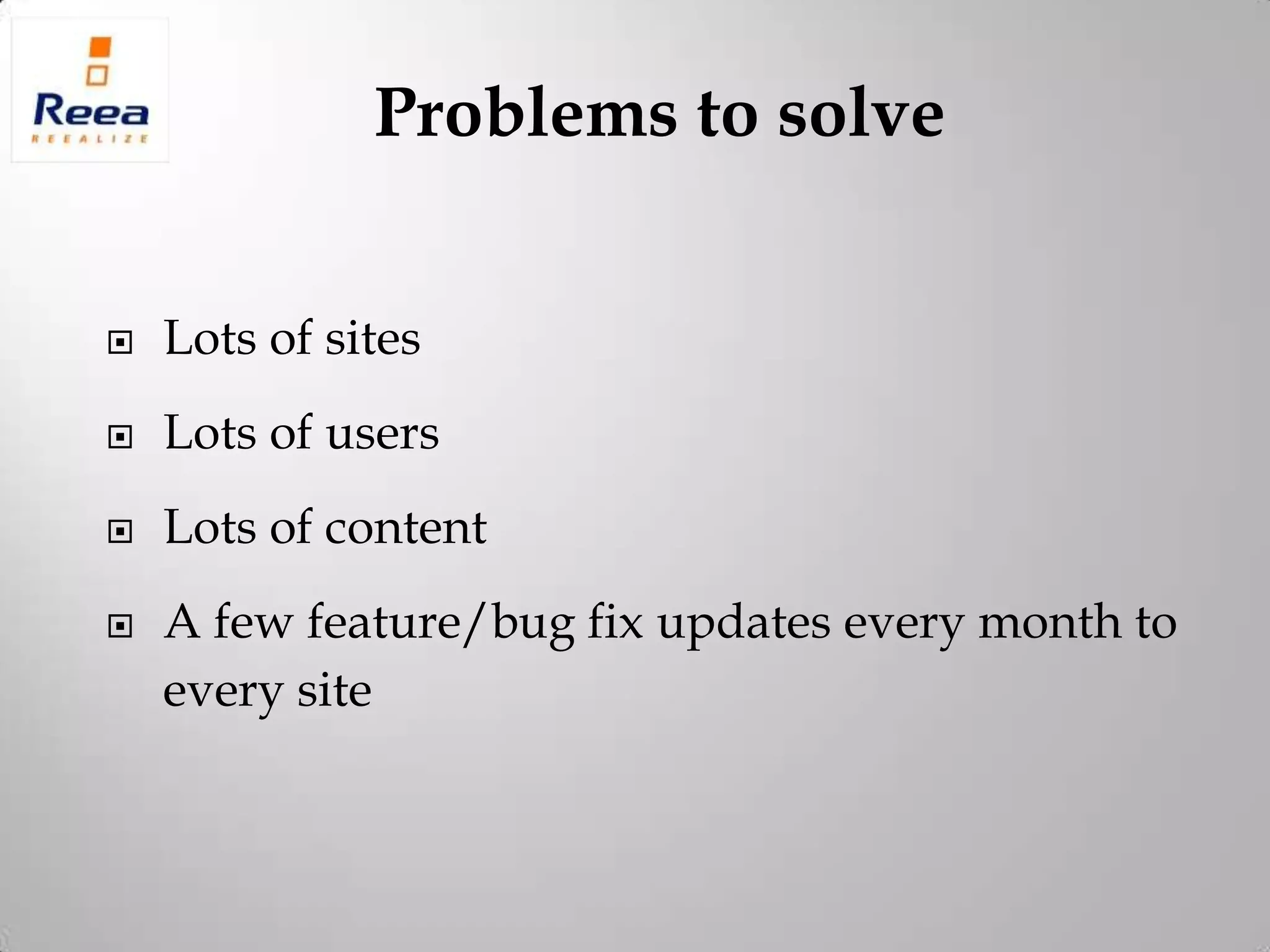 Reea
REEALIZE

Problems to solve

Lots of sites

Lots of users

Lots of content

A few feature/bug fix updates every month to every site